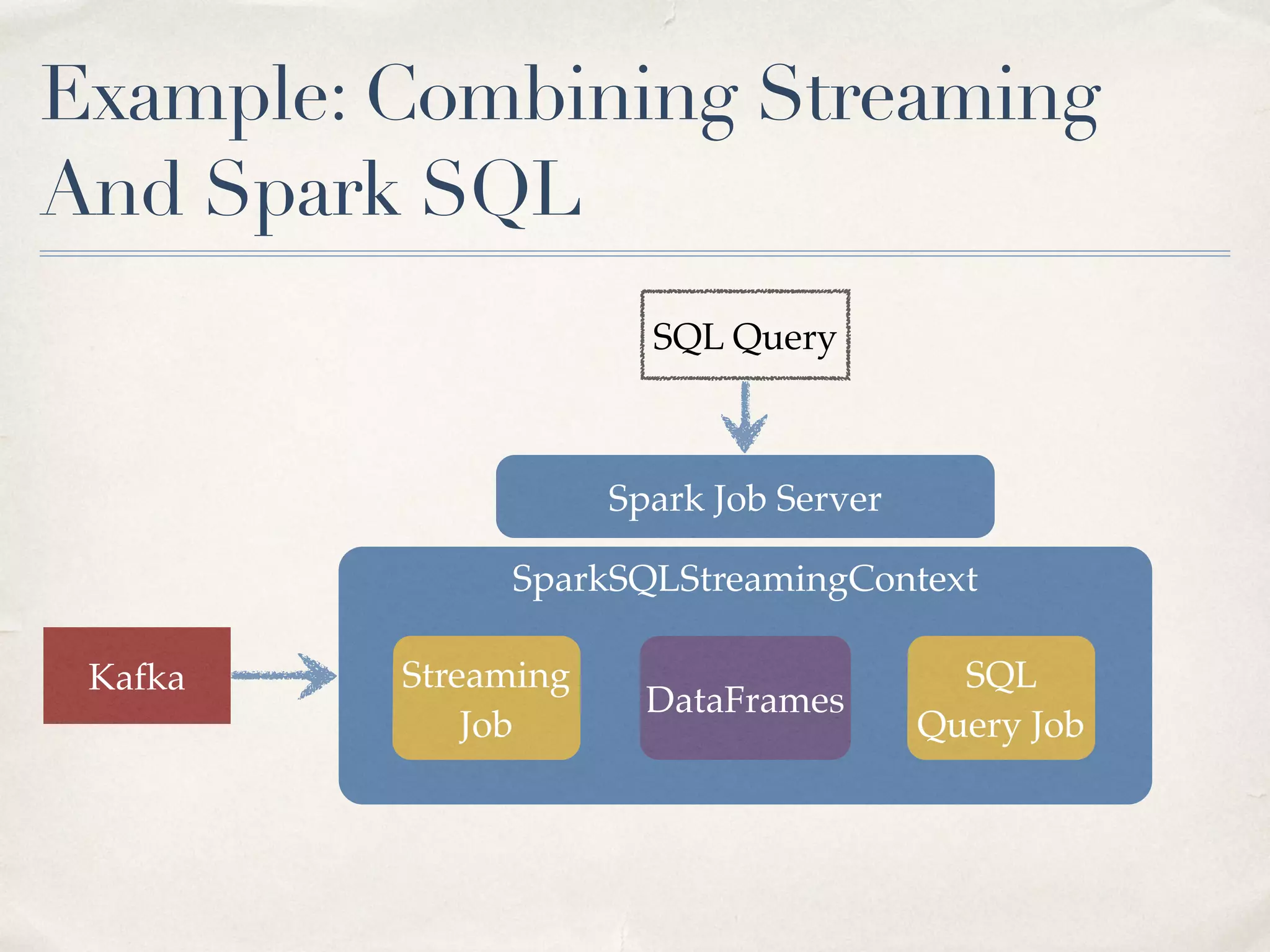 Example: Combining Streaming And Spark SQL

SQL Query

Spark Job Server

SparkSQLStreamingContext

Kafka

Streaming Job

DataFrames

SQL Query Job